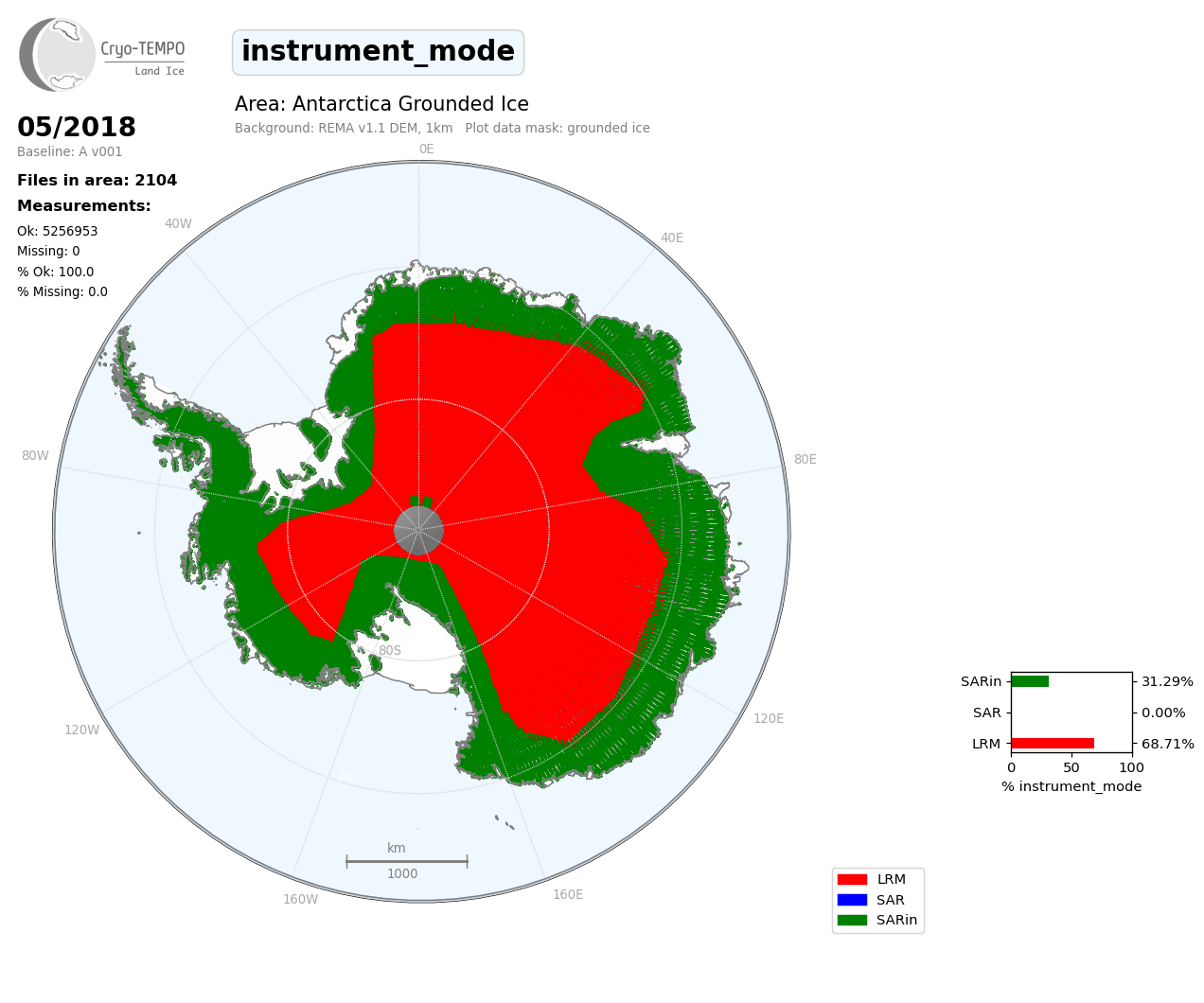 Cryo-TEMPO
Land Ice

instrument_mode

Area: Antarctica Grounded Ice
Background: REMA v1.1 DEM, 1km   Plot data mask: grounded ice

05/2018
Baseline: A v001

Files in area: 2104
Measurements:
Ok: 5256953
Missing: 0
% Ok: 100.0
% Missing: 0.0

0E
40E
80E
120E
160E
160W
120W
80W
40W
80S
70S

km
1000

SARin
SAR
LRM
31.29%
0.00%
68.71%
0
50
100
% instrument_mode

LRM
SAR
SARin